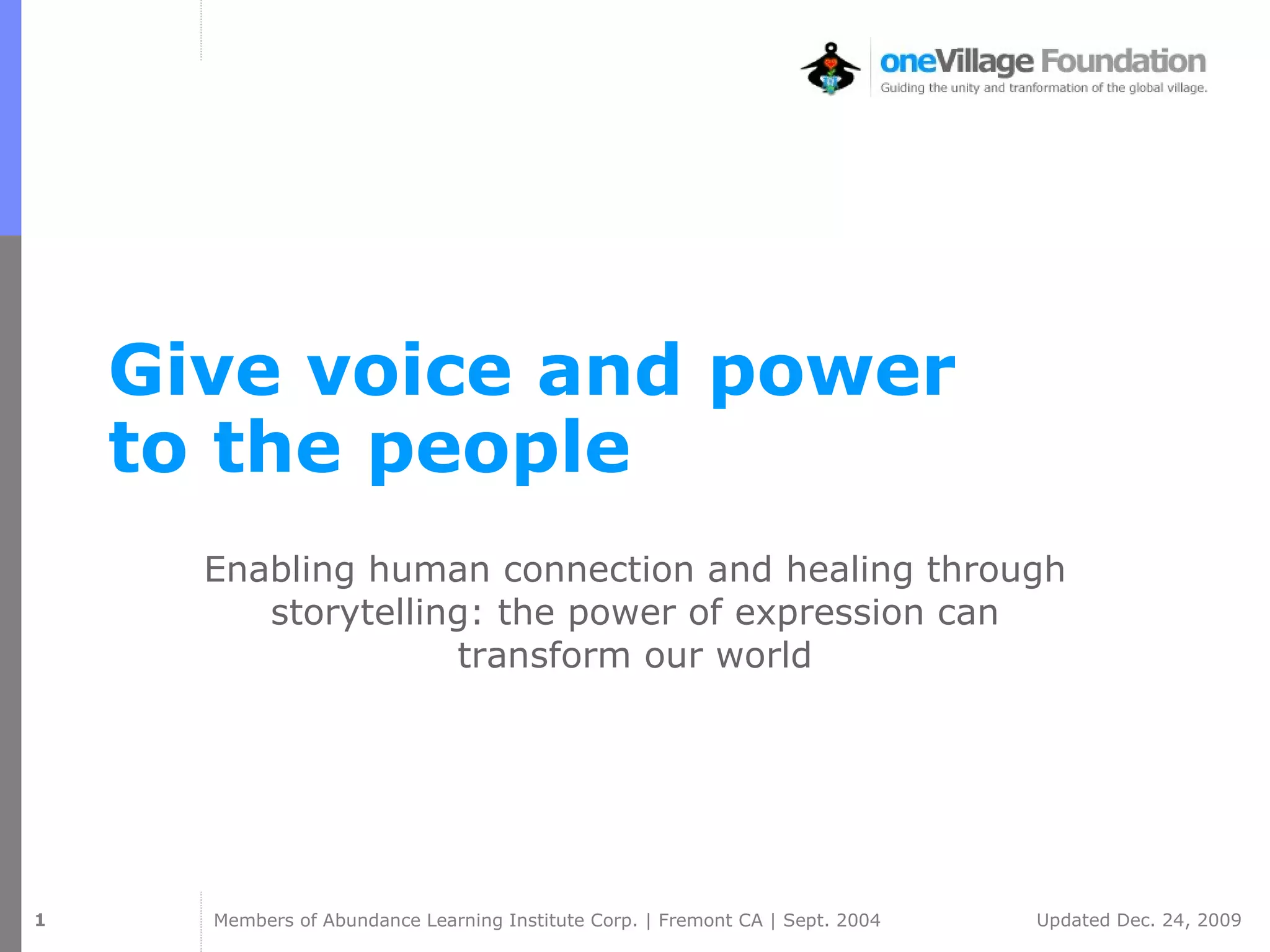 oneVillage Foundation
Guiding the unity and tranformation of the global village.

Give voice and power to the people

Enabling human connection and healing through storytelling: the power of expression can transform our world

1 Members of Abundance Learning Institute Corp. | Fremont CA | Sept. 2004 Updated Dec. 24, 2009